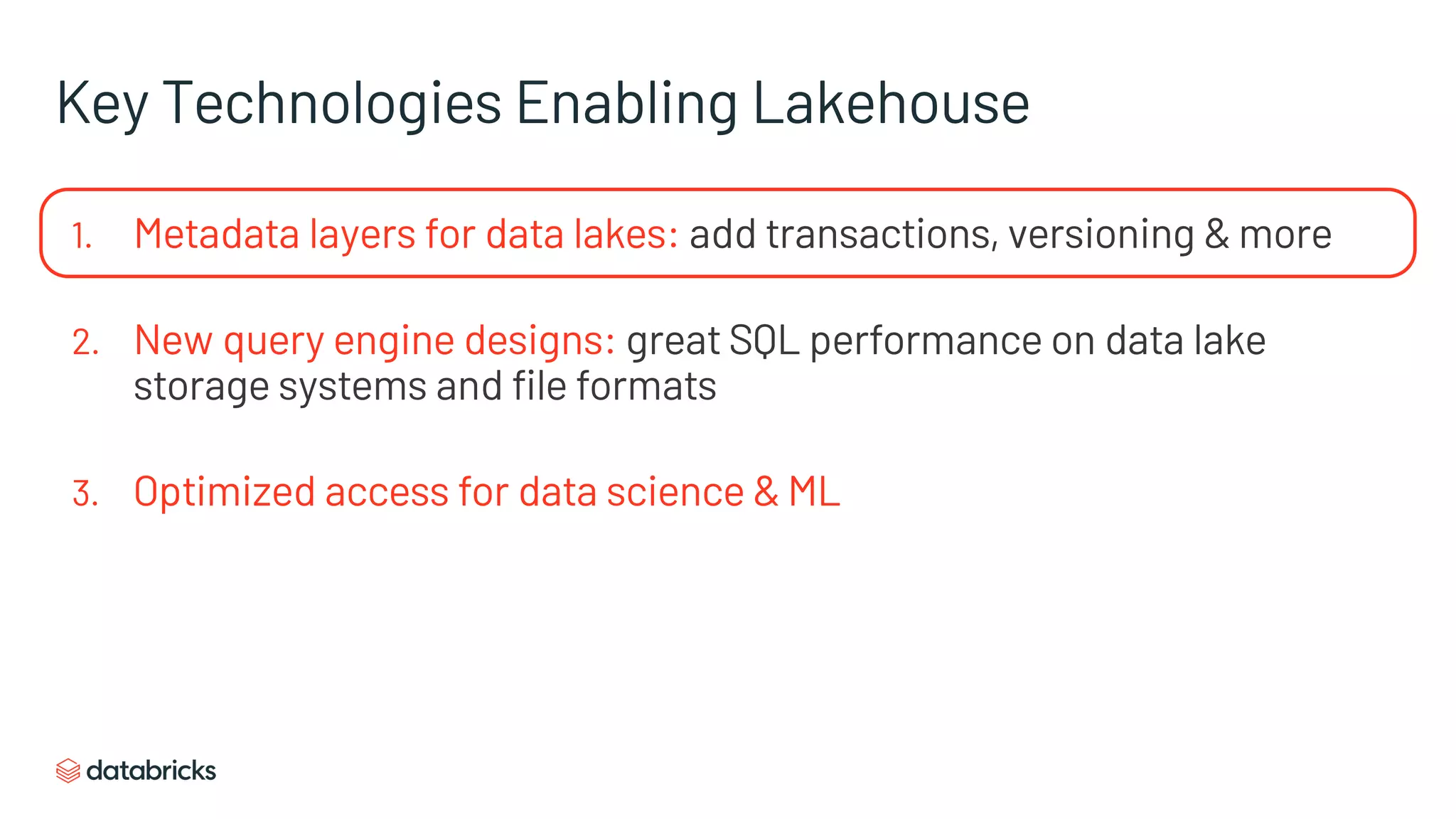 Key Technologies Enabling Lakehouse

1. Metadata layers for data lakes: add transactions, versioning & more

2. New query engine designs: great SQL performance on data lake storage systems and file formats

3. Optimized access for data science & ML

databricks